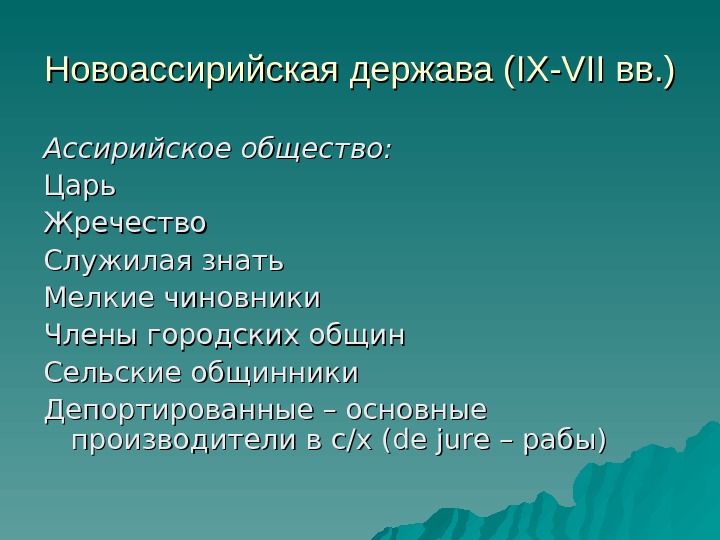 Новоассирийская держава (IX-VII вв.)

Ассирийское общество:
Царь
Жречество
Служилая знать
Мелкие чиновники
Члены городских общин
Сельские общинники
Депортированные – основные производители в с/х (de jure – рабы)